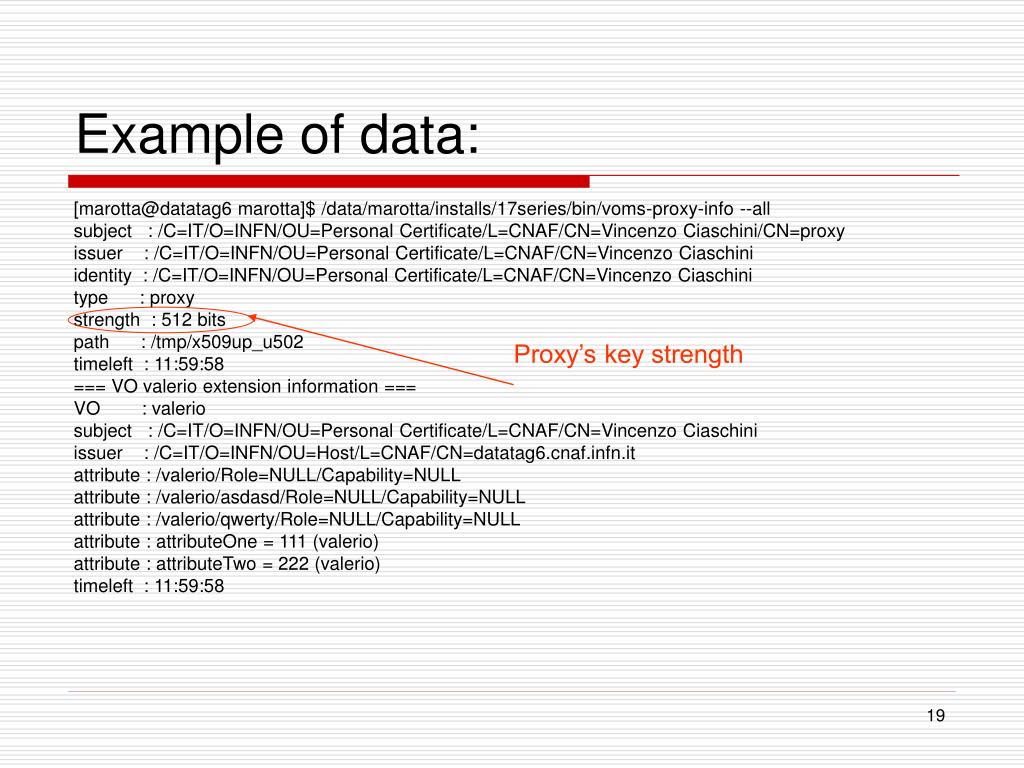 Example of data:

[marotta@datatag6 marotta]$ /data/marotta/installs/17series/bin/voms-proxy-info --all
subject : /C=IT/O=INFN/OU=Personal Certificate/L=CNAF/CN=Vincenzo Ciaschini/CN=proxy
issuer : /C=IT/O=INFN/OU=Personal Certificate/L=CNAF/CN=Vincenzo Ciaschini
identity : /C=IT/O=INFN/OU=Personal Certificate/L=CNAF/CN=Vincenzo Ciaschini
type : proxy
strength : 512 bits
path : /tmp/x509up_u502
timeleft : 11:59:58
=== VO valerio extension information ===
VO : valerio
subject : /C=IT/O=INFN/OU=Personal Certificate/L=CNAF/CN=Vincenzo Ciaschini
issuer : /C=IT/O=INFN/OU=Host/L=CNAF/CN=datatag6.cnaf.infn.it
attribute : /valerio/Role=NULL/Capability=NULL
attribute : /valerio/asdasd/Role=NULL/Capability=NULL
attribute : /valerio/qwerty/Role=NULL/Capability=NULL
attribute : attributeOne = 111 (valerio)
attribute : attributeTwo = 222 (valerio)
timeleft : 11:59:58

Proxy’s key strength

19